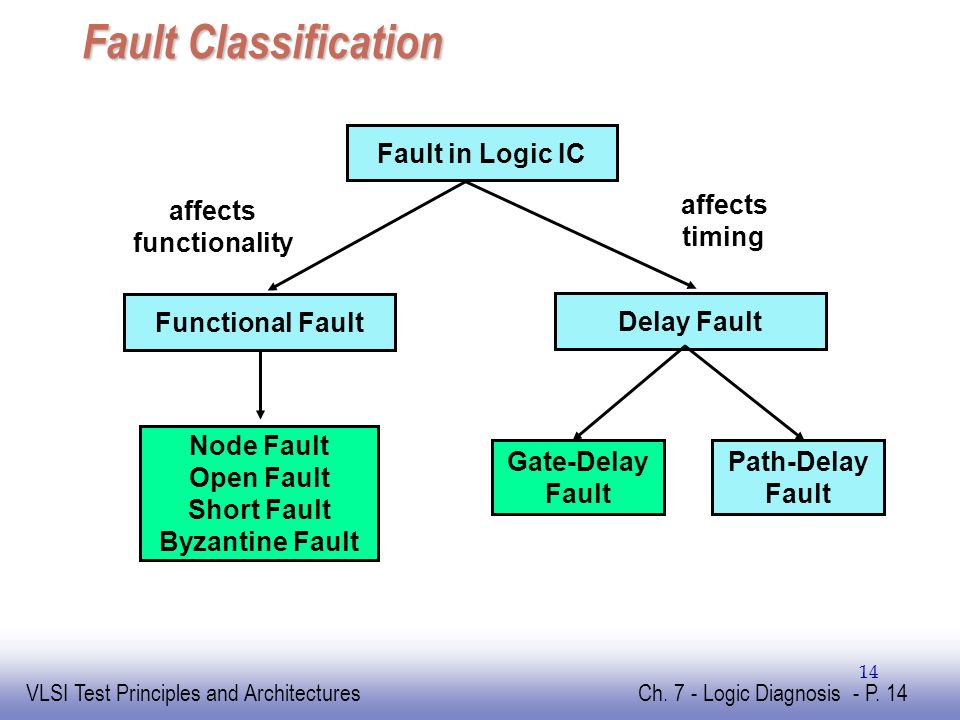 Fault Classification

Fault in Logic IC

affects functionality

affects timing

Functional Fault

Delay Fault

Node Fault
Open Fault
Short Fault
Byzantine Fault

Gate-Delay Fault

Path-Delay Fault

14

VLSI Test Principles and Architectures

Ch. 7 - Logic Diagnosis - P. 14